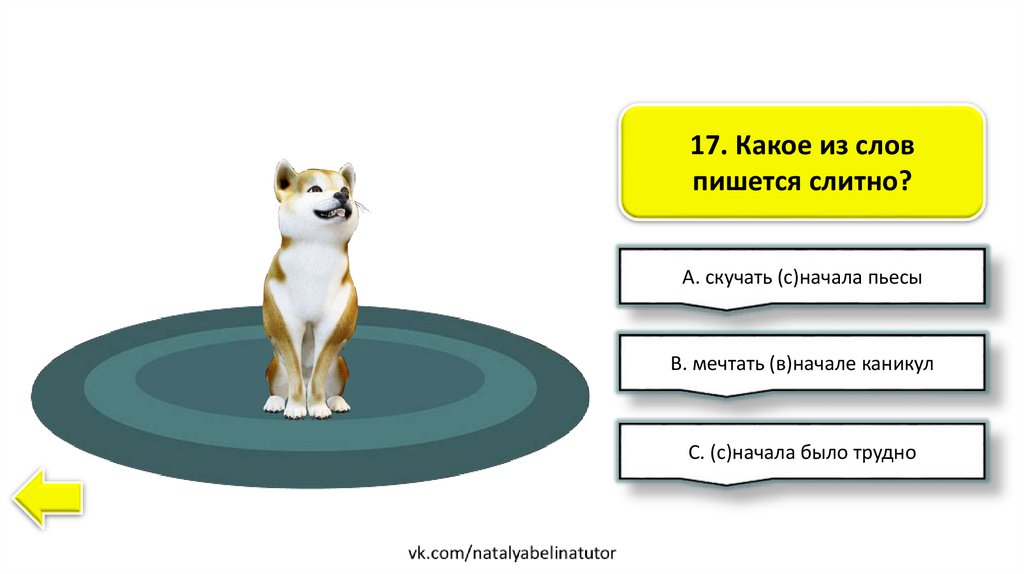 17. Какое из слов пишется слитно?

А. скучать (с)начала пьесы

В. мечтать (в)начале каникул

С. (с)начала было трудно

vk.com/natalyabelinatutor